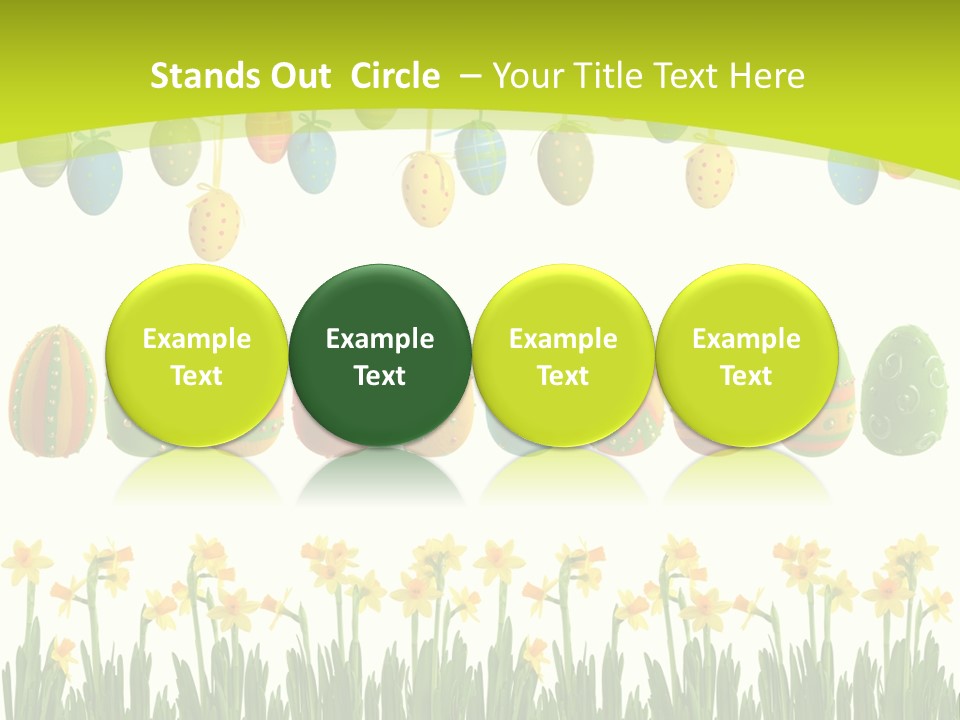 Stands Out Circle – Your Title Text Here

Example Text

Example Text

Example Text

Example Text